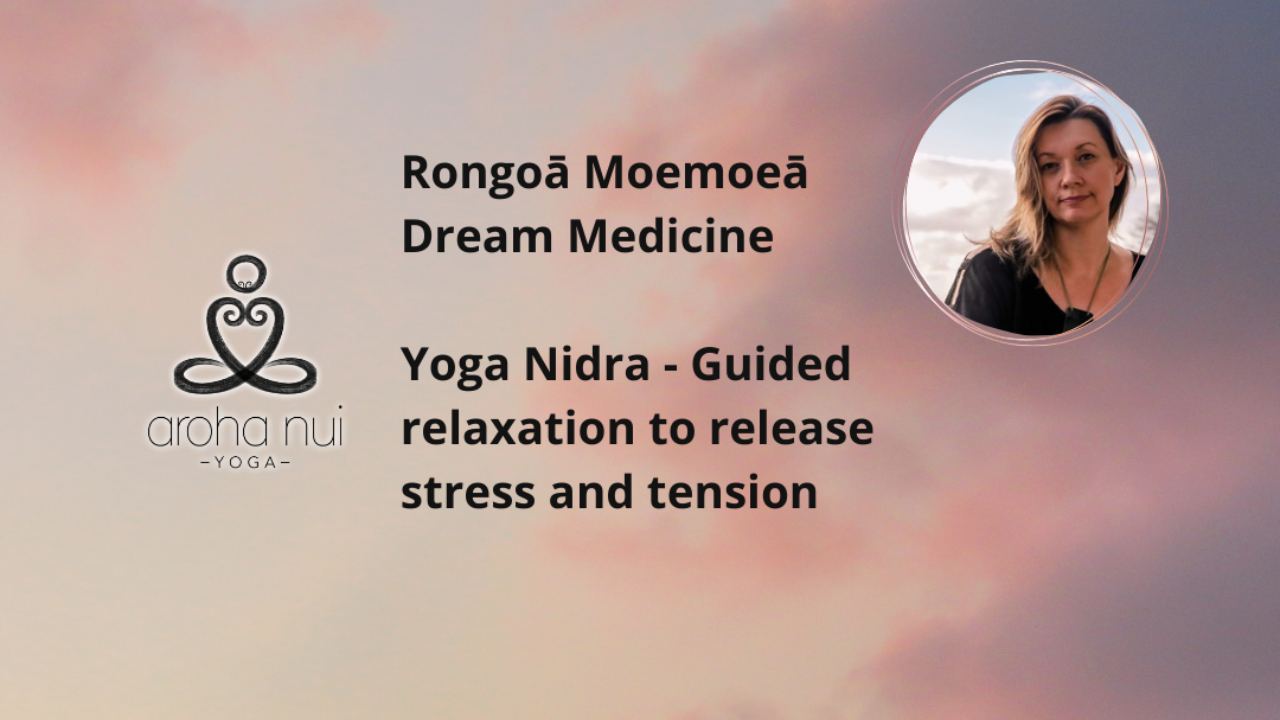 aroha nui
-YOGA-

Rongoā Moemoeā
Dream Medicine

Yoga Nidra - Guided relaxation to release stress and tension